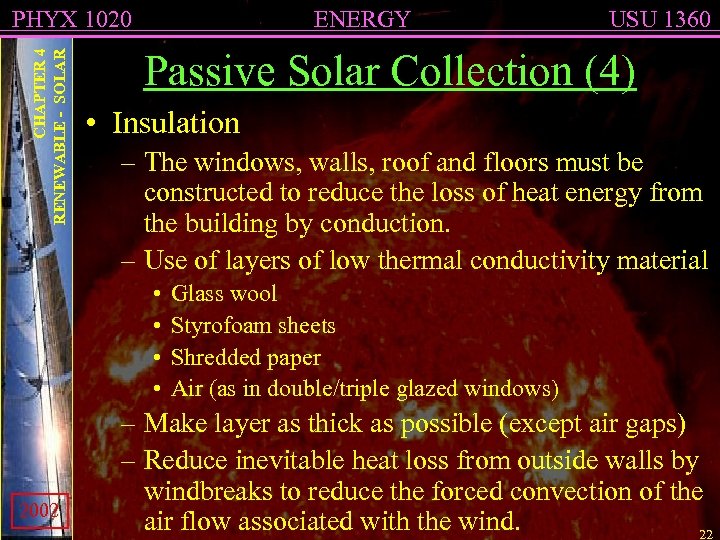 PHYX 1020 ENERGY USU 1360

CHAPTER 4
RENEWABLE - SOLAR

Passive Solar Collection (4)

• Insulation
– The windows, walls, roof and floors must be constructed to reduce the loss of heat energy from the building by conduction.
– Use of layers of low thermal conductivity material
• Glass wool
• Styrofoam sheets
• Shredded paper
• Air (as in double/triple glazed windows)
– Make layer as thick as possible (except air gaps)
– Reduce inevitable heat loss from outside walls by windbreaks to reduce the forced convection of the air flow associated with the wind.

2002

22